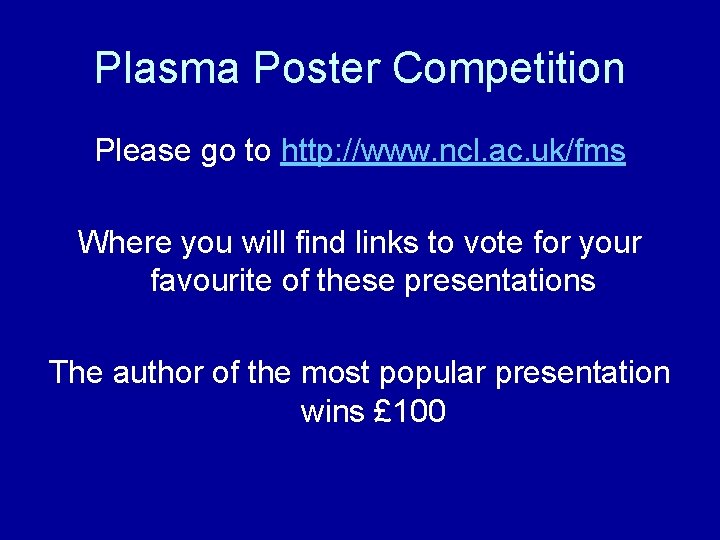 Plasma Poster Competition

Please go to http://www.ncl.ac.uk/fms

Where you will find links to vote for your favourite of these presentations

The author of the most popular presentation wins £100